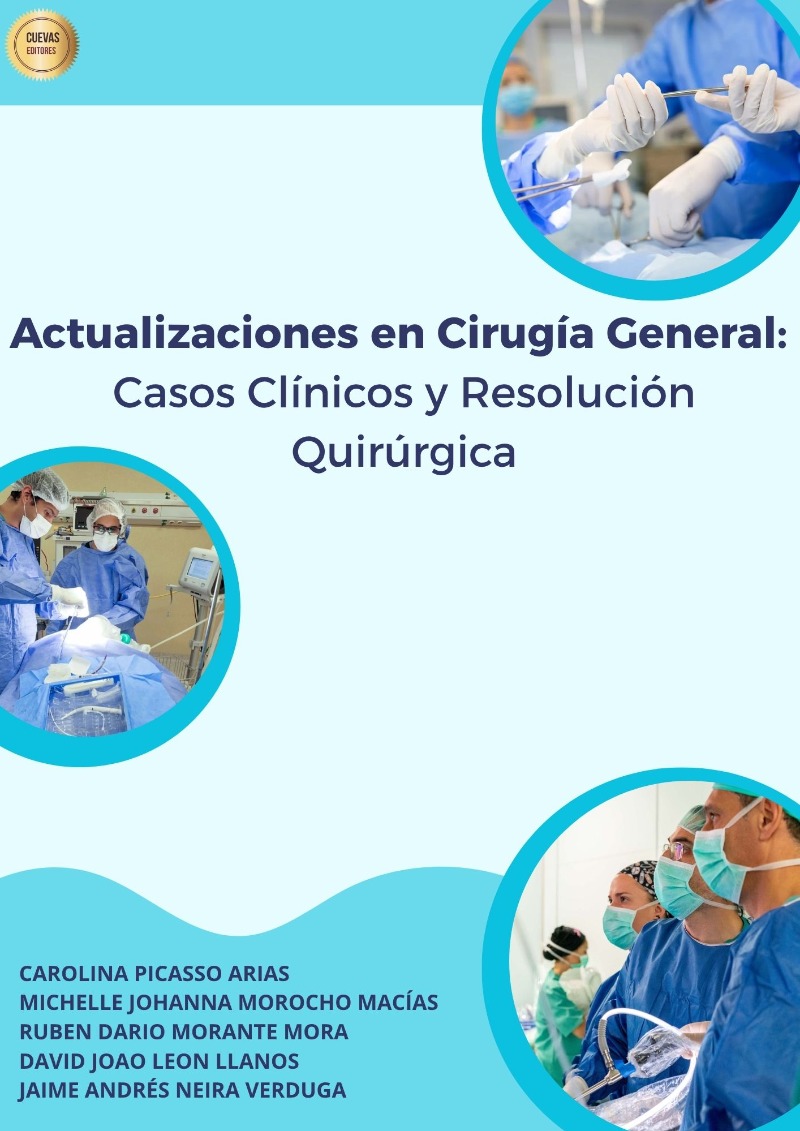 CUEVAS EDITORES

Actualizaciones en Cirugía General: Casos Clínicos y Resolución Quirúrgica

CAROLINA PICASSO ARIAS
MICHELLE JOHANNA MOROCHO MACÍAS
RUBEN DARIO MORANTE MORA
DAVID JOAO LEON LLANOS
JAIME ANDRÉS NEIRA VERDUGA